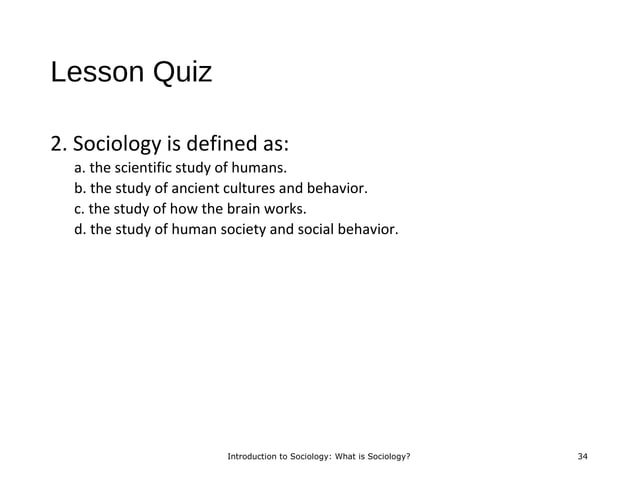 Lesson Quiz

2. Sociology is defined as:

a. the scientific study of humans.
b. the study of ancient cultures and behavior.
c. the study of how the brain works.
d. the study of human society and social behavior.

Introduction to Sociology: What is Sociology?

34